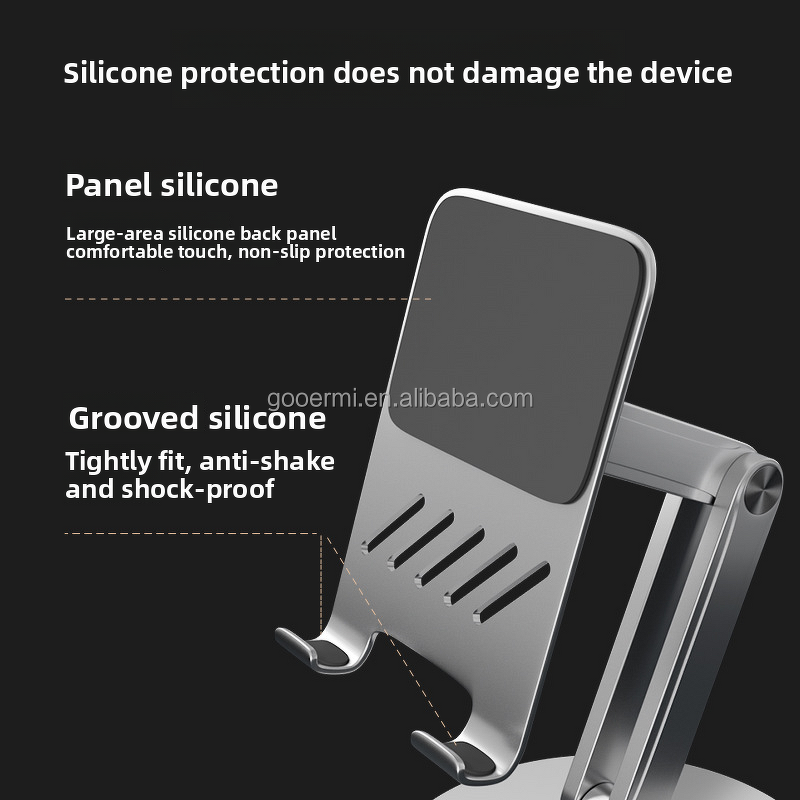 Silicone protection does not damage the device

Panel silicone

Large-area silicone back panel comfortable touch, non-slip protection

gooermi.en.alibaba.com

Grooved silicone

Tightly fit, anti-shake and shock-proof